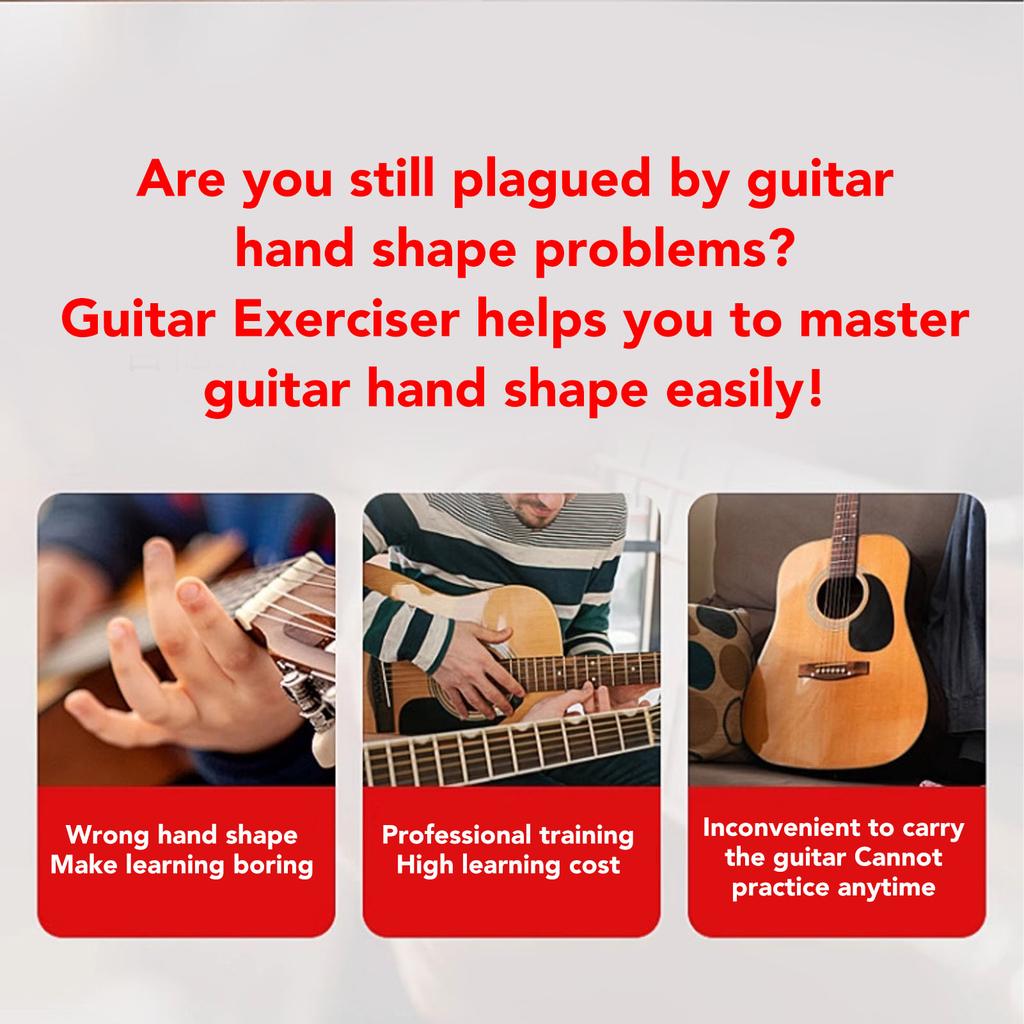 Are you still plagued by guitar hand shape problems?
Guitar Exerciser helps you to master guitar hand shape easily!

Wrong hand shape
Make learning boring

Professional training
High learning cost

Inconvenient to carry the guitar Cannot practice anytime